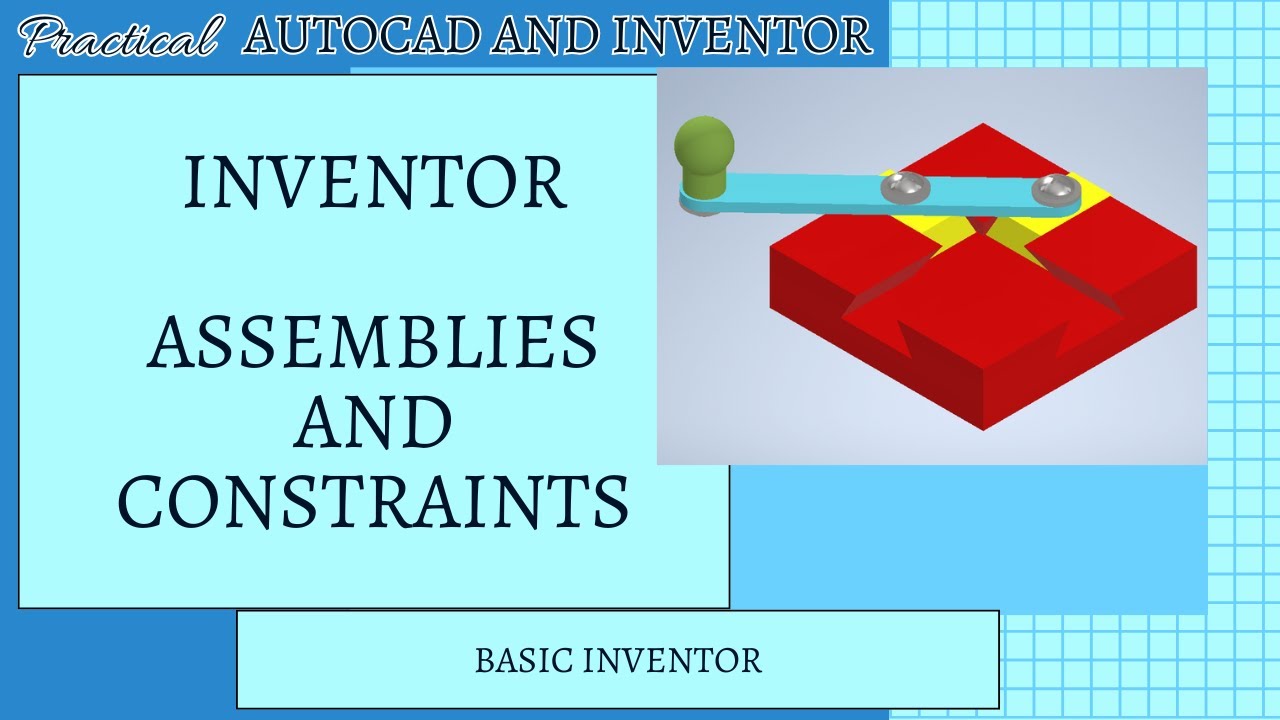 Practical AUTOCAD AND INVENTOR

INVENTOR

ASSEMBLIES AND CONSTRAINTS

BASIC INVENTOR